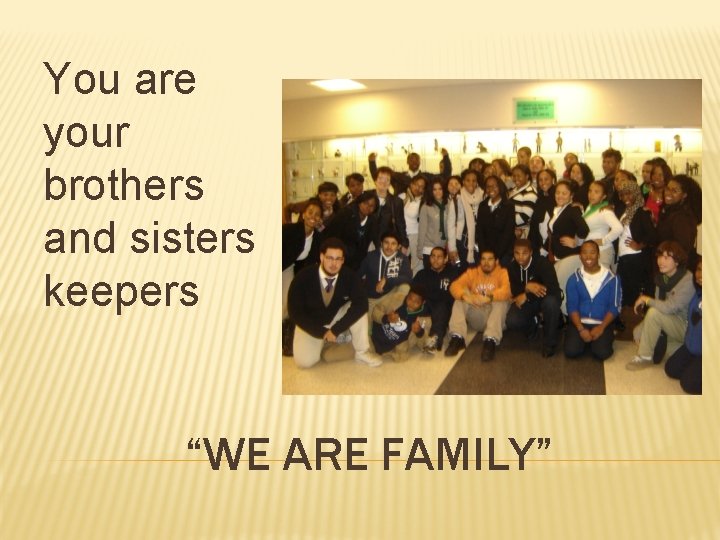 You are your brothers and sisters keepers

“WE ARE FAMILY”